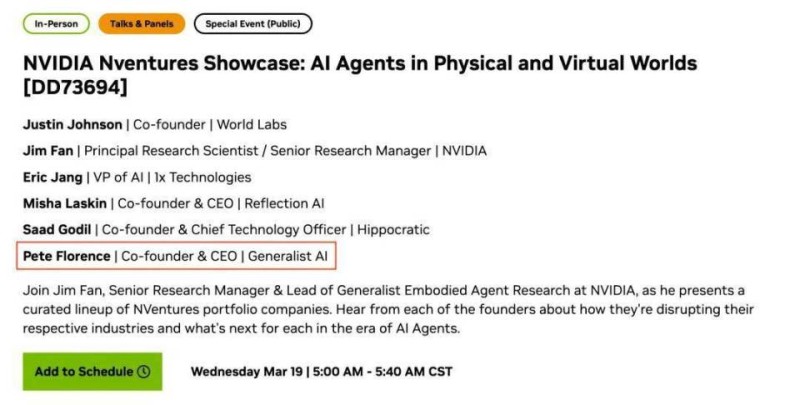 In-Person Talks & Panels Special Event (Public)

NVIDIA Nventures Showcase: AI Agents in Physical and Virtual Worlds [DD73694]

Justin Johnson | Co-founder | World Labs

Jim Fan | Principal Research Scientist / Senior Research Manager | NVIDIA

Eric Jang | VP of AI | 1x Technologies

Misha Laskin | Co-founder & CEO | Reflection AI

Saad Godil | Co-founder & Chief Technology Officer | Hippocratic

Pete Florence | Co-founder & CEO | Generalist AI

Join Jim Fan, Senior Research Manager & Lead of Generalist Embodied Agent Research at NVIDIA, as he presents a curated lineup of NVentures portfolio companies. Hear from each of the founders about how they're disrupting their respective industries and what's next for each in the era of AI Agents.

Add to Schedule

Wednesday Mar 19 | 5:00 AM - 5:40 AM CST